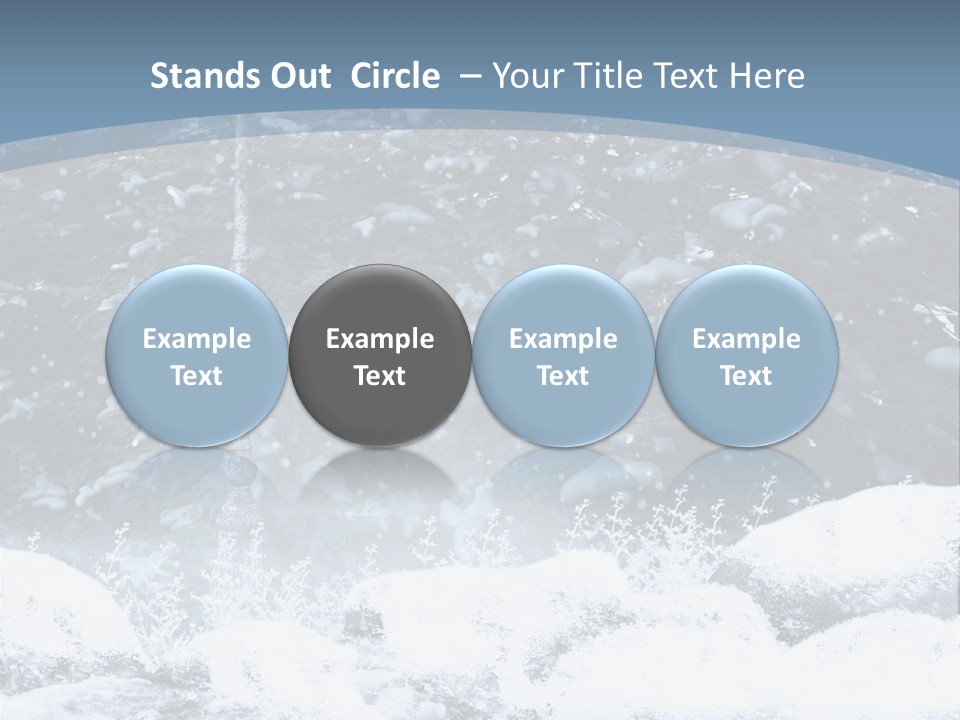 Stands Out Circle – Your Title Text Here

Example Text

Example Text

Example Text

Example Text